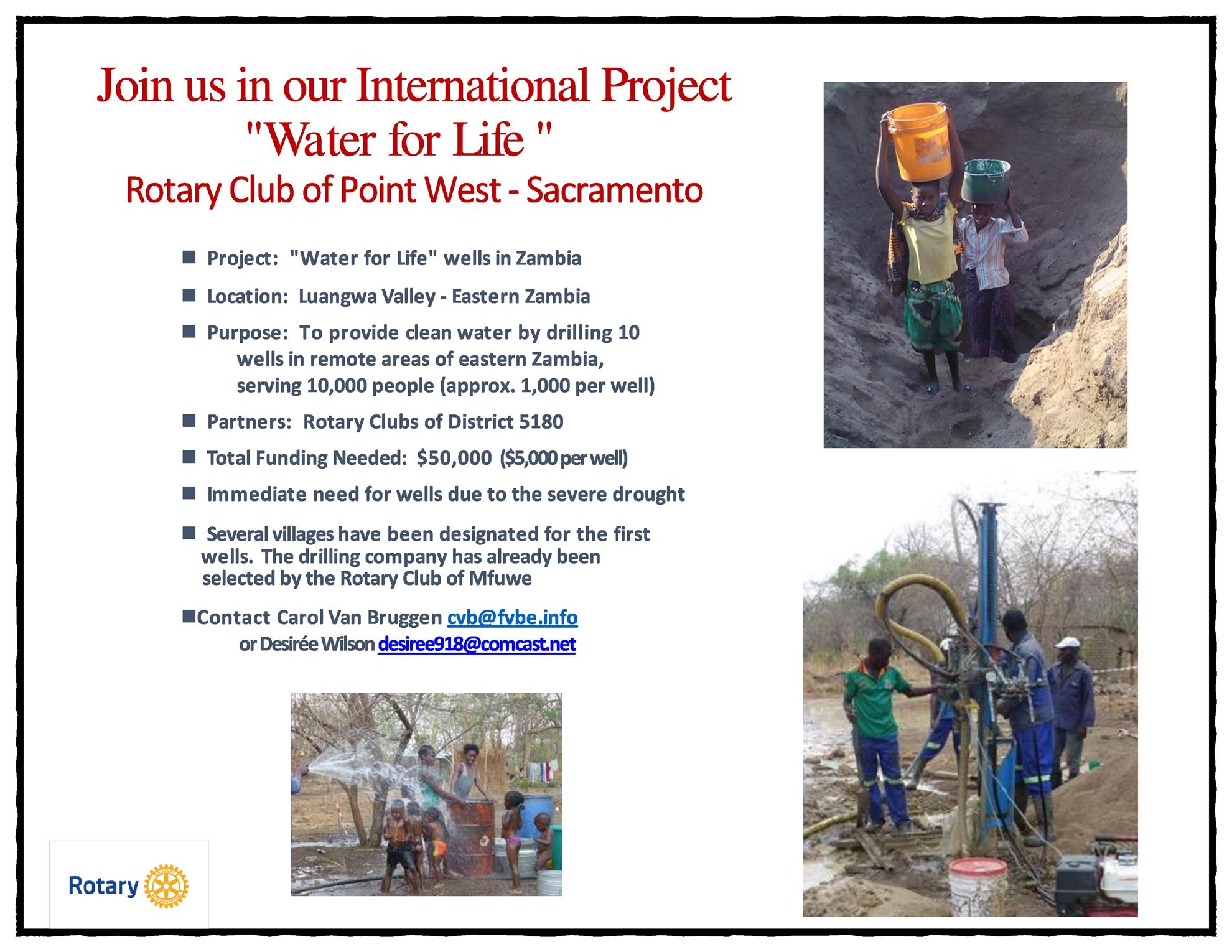 Join us in our International Project
"Water for Life "
Rotary Club of Point West - Sacramento

■ Project: "Water for Life" wells in Zambia

■ Location: Luangwa Valley - Eastern Zambia

■ Purpose: To provide clean water by drilling 10 wells in remote areas of eastern Zambia, serving 10,000 people (approx. 1,000 per well)

■ Partners: Rotary Clubs of District 5180

■ Total Funding Needed: \$50,000 (\$5,000 per well)

■ Immediate need for wells due to the severe drought

■ Several villages have been designated for the first wells. The drilling company has already been selected by the Rotary Club of Mfuwe

■Contact Carol Van Bruggen cvb@fvbe.info
or Desirée Wilson desiree918@comcast.net

Rotary